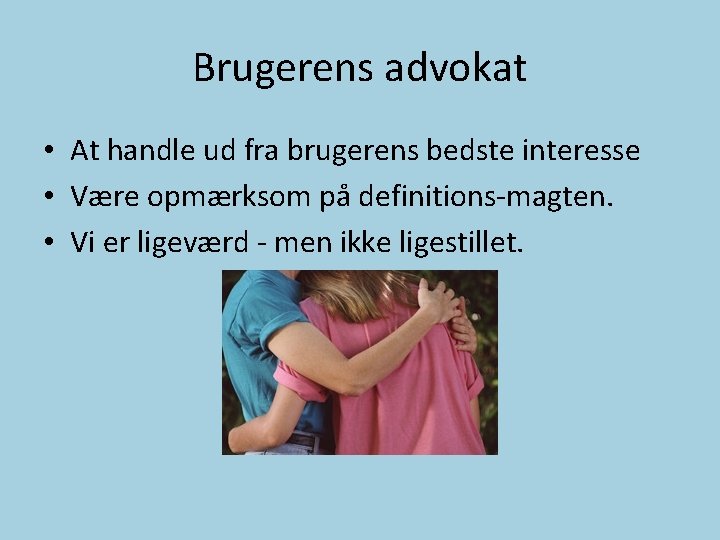 Brugerens advokat

• At handle ud fra brugerens bedste interesse
• Være opmærksom på definitions-magten.
• Vi er ligeværd - men ikke ligestillet.